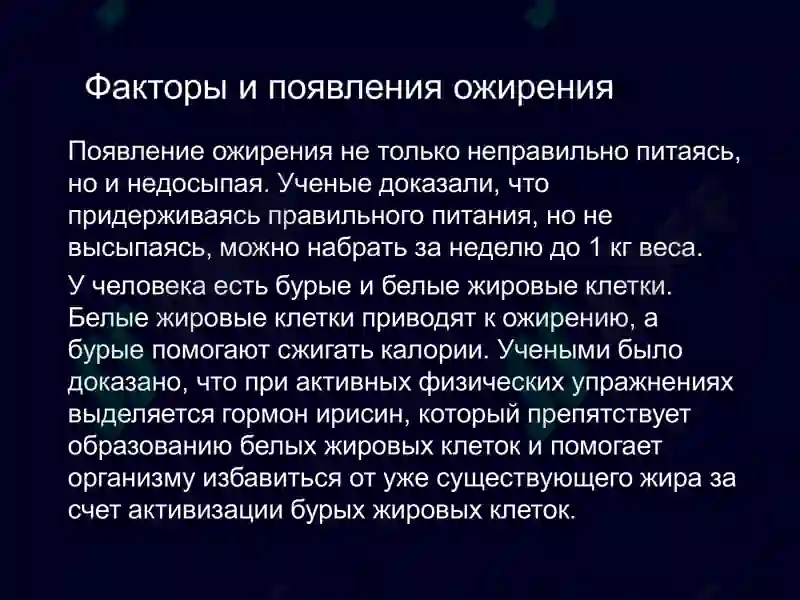 Факторы и появления ожирения

Появление ожирения не только неправильно питаясь, но и недосыпая. Ученые доказали, что придерживаясь правильного питания, но не высыпаясь, можно набрать за неделю до 1 кг веса.

У человека есть бурые и белые жировые клетки. Белые жировые клетки приводят к ожирению, а бурые помогают сжигать калории. Учеными было доказано, что при активных физических упражнениях выделяется гормон ирисин, который препятствует образованию белых жировых клеток и помогает организму избавиться от уже существующего жира за счет активизации бурых жировых клеток.